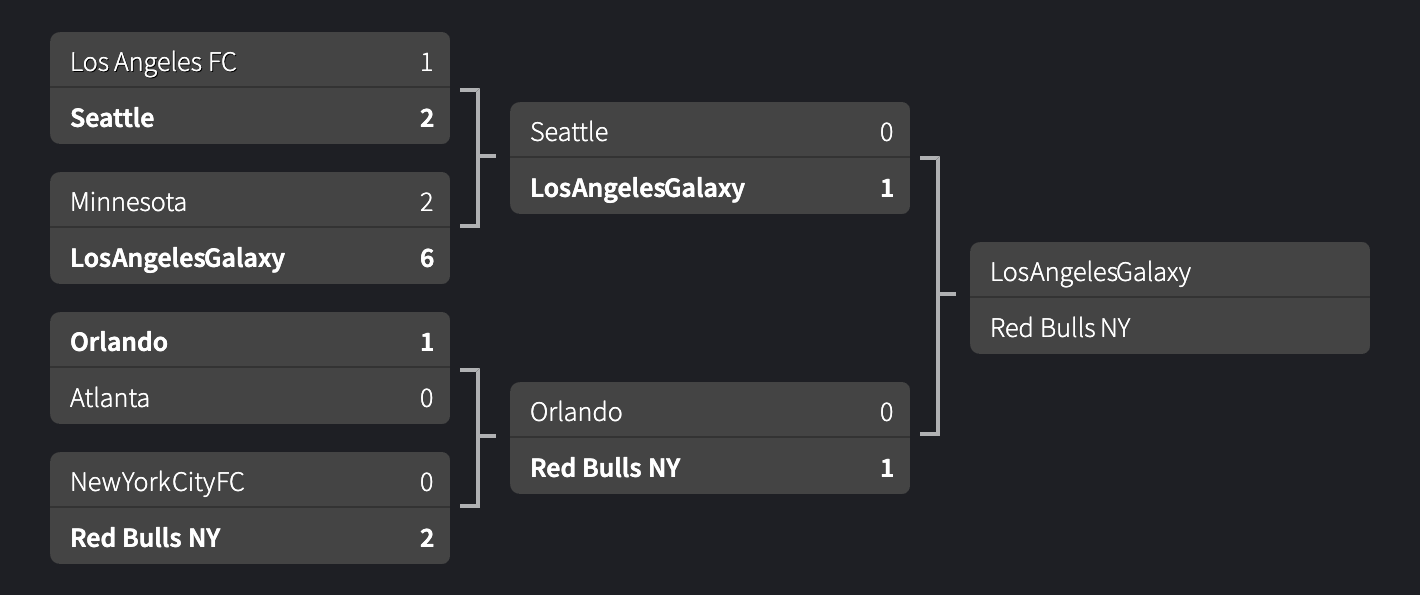 Los Angeles FC 1
Seattle 2

Minnesota 2
LosAngelesGalaxy 6

Orlando 1
Atlanta 0

NewYorkCityFC 0
Red Bulls NY 2

Seattle 0
LosAngelesGalaxy 1

Orlando 0
Red Bulls NY 1

LosAngelesGalaxy
Red Bulls NY